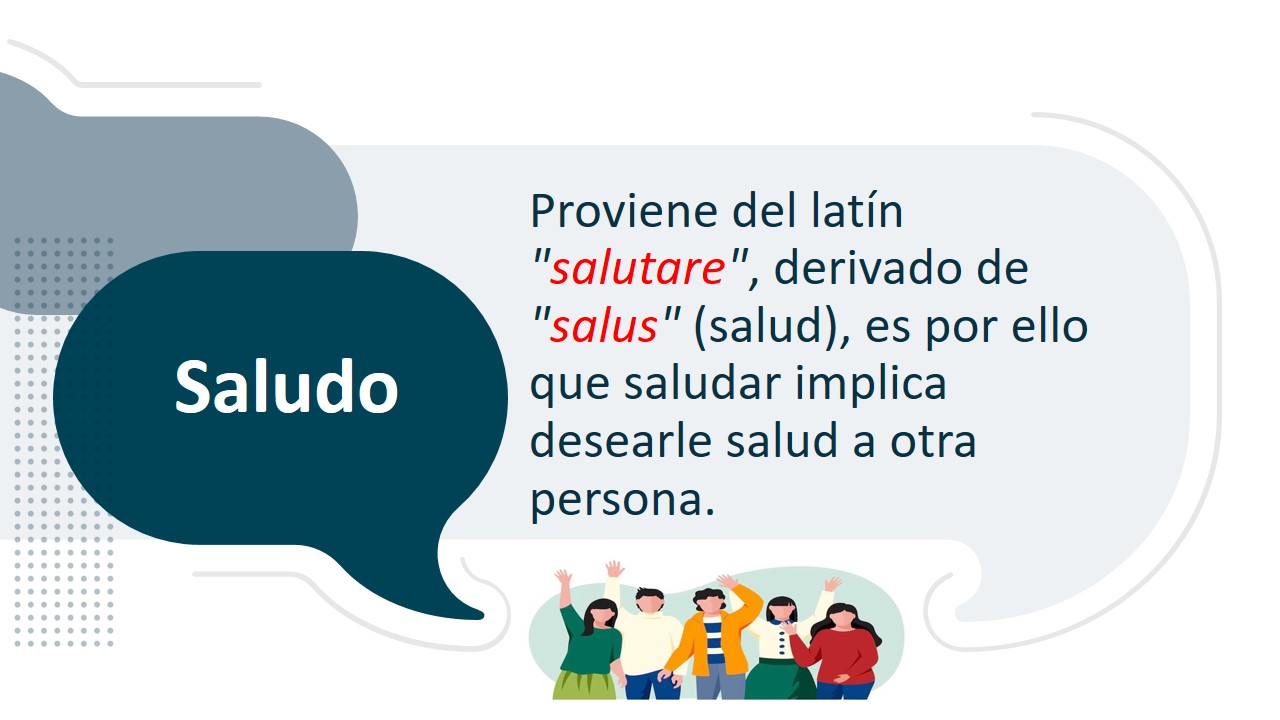 Saludo

Proviene del latín "salutare", derivado de "salus" (salud), es por ello que saludar implica desearle salud a otra persona.